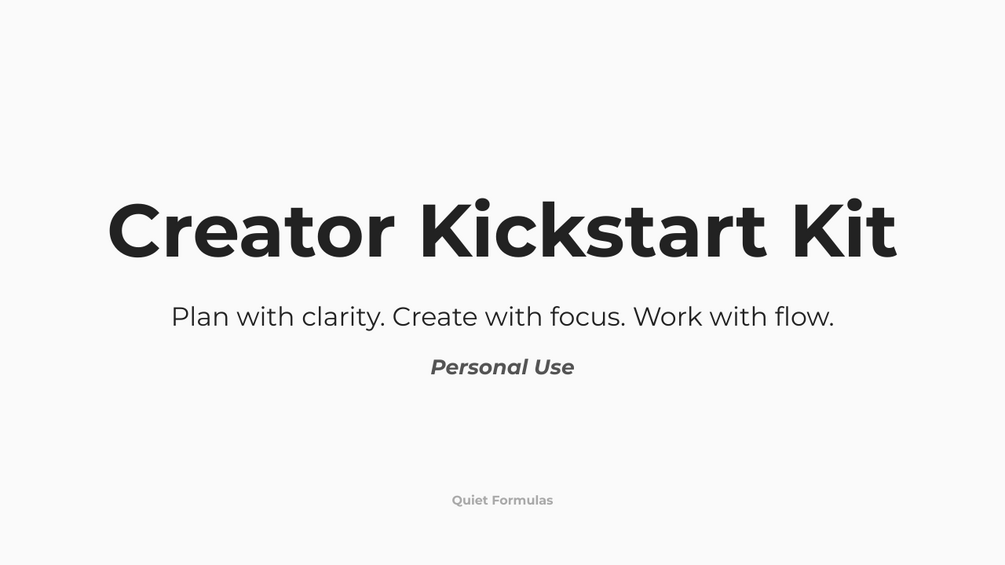 Creator Kickstart Kit

Plan with clarity. Create with focus. Work with flow.

Personal Use

Quiet Formulas